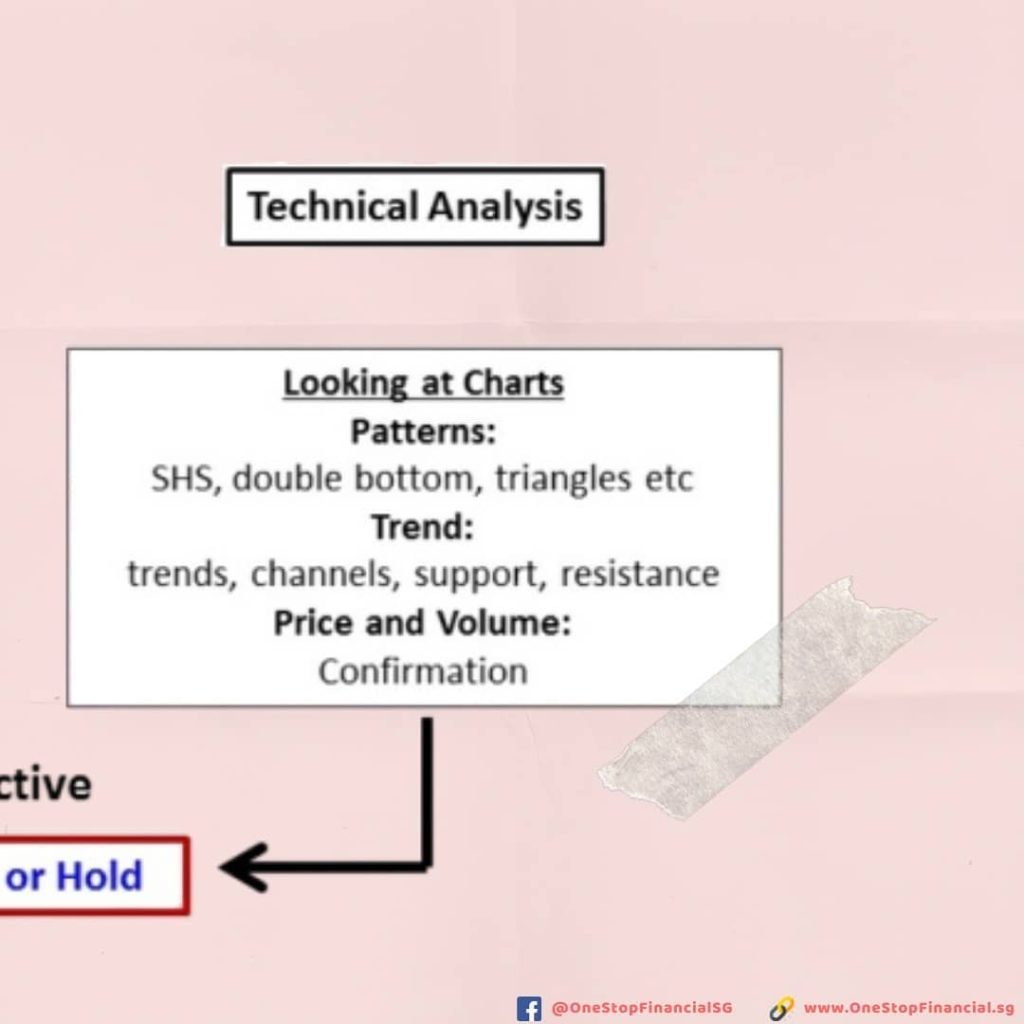 Technical Analysis

Looking at Charts
Patterns:
SHS, double bottom, triangles etc
Trend:
trends, channels, support, resistance
Price and Volume:
Confirmation

ctive

or Hold

@OneStopFinancialSG www.OneStopFinancial.sg